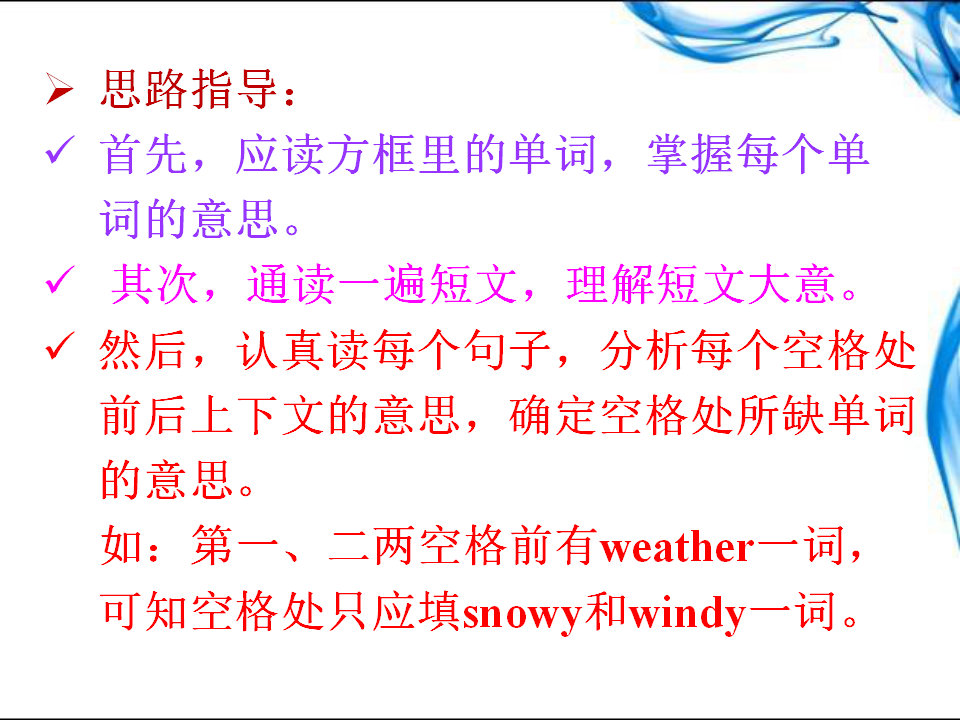 ➢ 思路指导：

✓ 首先，应读方框里的单词，掌握每个单词的意思。

✓ 其次，通读一遍短文，理解短文大意。

✓ 然后，认真读每个句子，分析每个空格处前后上下文的意思，确定空格处所缺单词的意思。

如：第一、二两空格前有weather一词，可知空格处只应填snowy和windy一词。